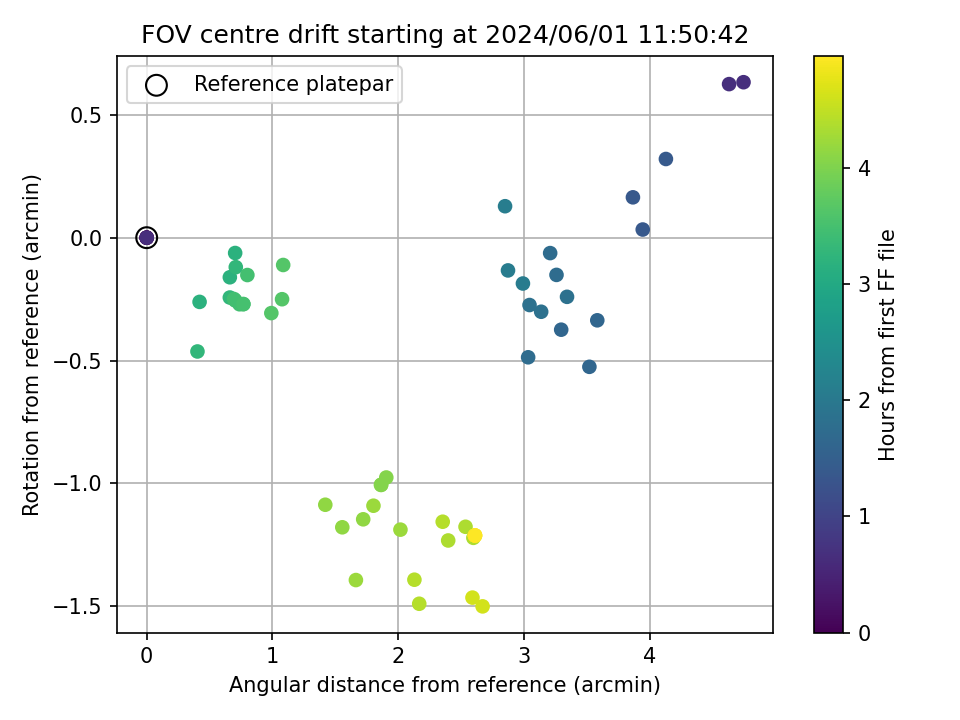 FOV centre drift starting at 2024/06/01 11:50:42

Reference platepar

Rotation from reference (arcmin)

0.5
0.0
−0.5
−1.0
−1.5

0
1
2
3
4

Angular distance from reference (arcmin)

Hours from first FF file

4
3
2
1
0